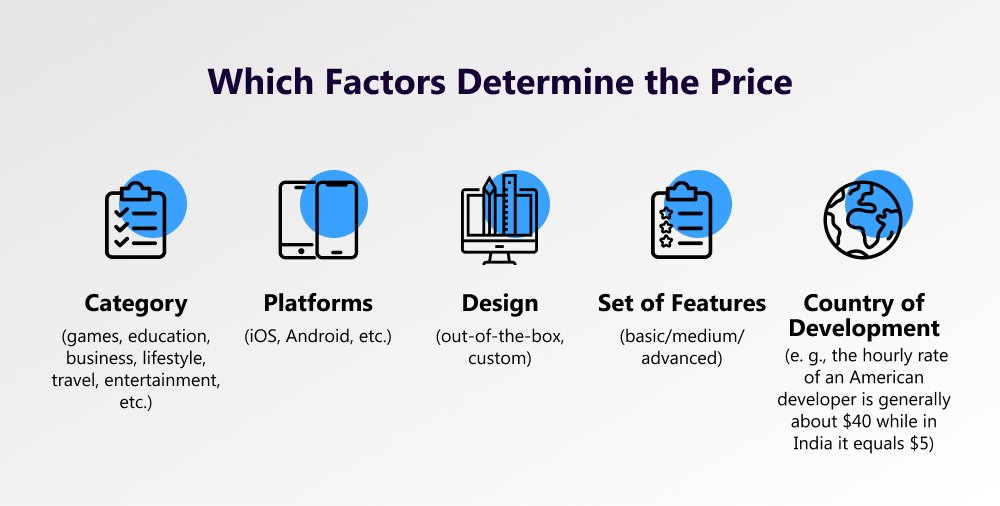 Which Factors Determine the Price

Category
(games, education, business, lifestyle, travel, entertainment, etc.)

Platforms
(iOS, Android, etc.)

Design
(out-of-the-box, custom)

Set of Features
(basic/medium/ advanced)

Country of Development
(e. g., the hourly rate of an American developer is generally about \$40 while in India it equals \$5)